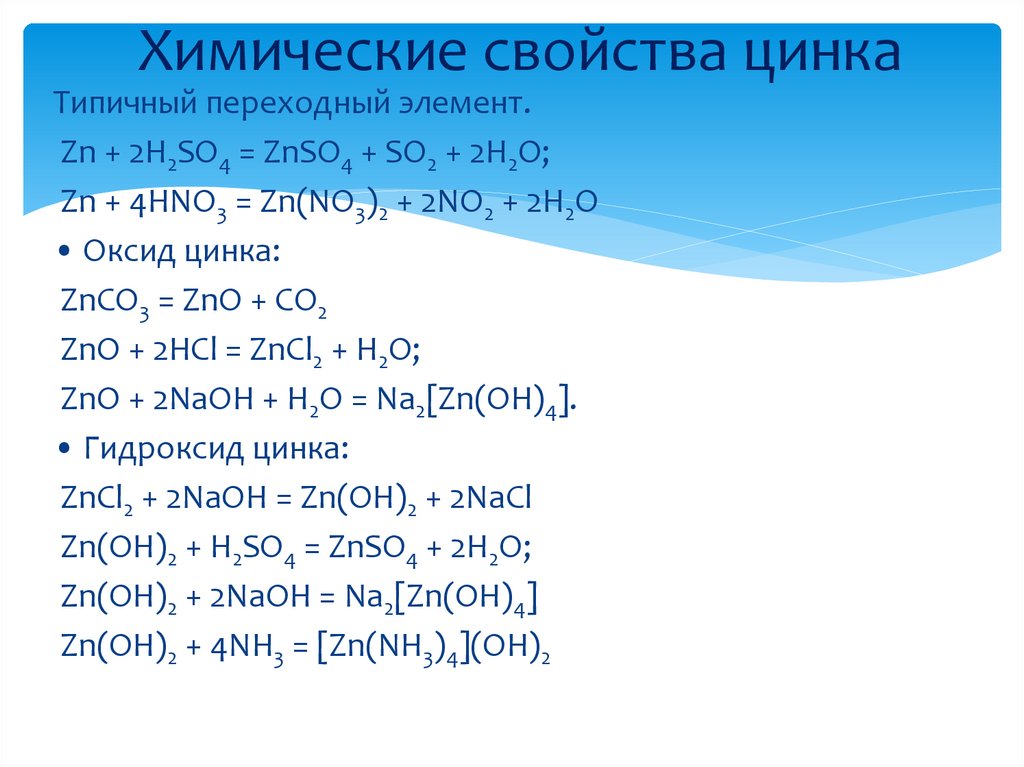 Химические свойства цинка

Типичный переходный элемент.

$Zn + 2H_2SO_4 = ZnSO_4 + SO_2 + 2H_2O$;

$Zn + 4HNO_3 = Zn(NO_3)_2 + 2NO_2 + 2H_2O$

• Оксид цинка:

$ZnCO_3 = ZnO + CO_2$

$ZnO + 2HCl = ZnCl_2 + H_2O$;

$ZnO + 2NaOH + H_2O = Na_2[Zn(OH)_4]$.

• Гидроксид цинка:

$ZnCl_2 + 2NaOH = Zn(OH)_2 + 2NaCl$

$Zn(OH)_2 + H_2SO_4 = ZnSO_4 + 2H_2O$;

$Zn(OH)_2 + 2NaOH = Na_2[Zn(OH)_4]$

$Zn(OH)_2 + 4NH_3 = [Zn(NH_3)_4](OH)_2$